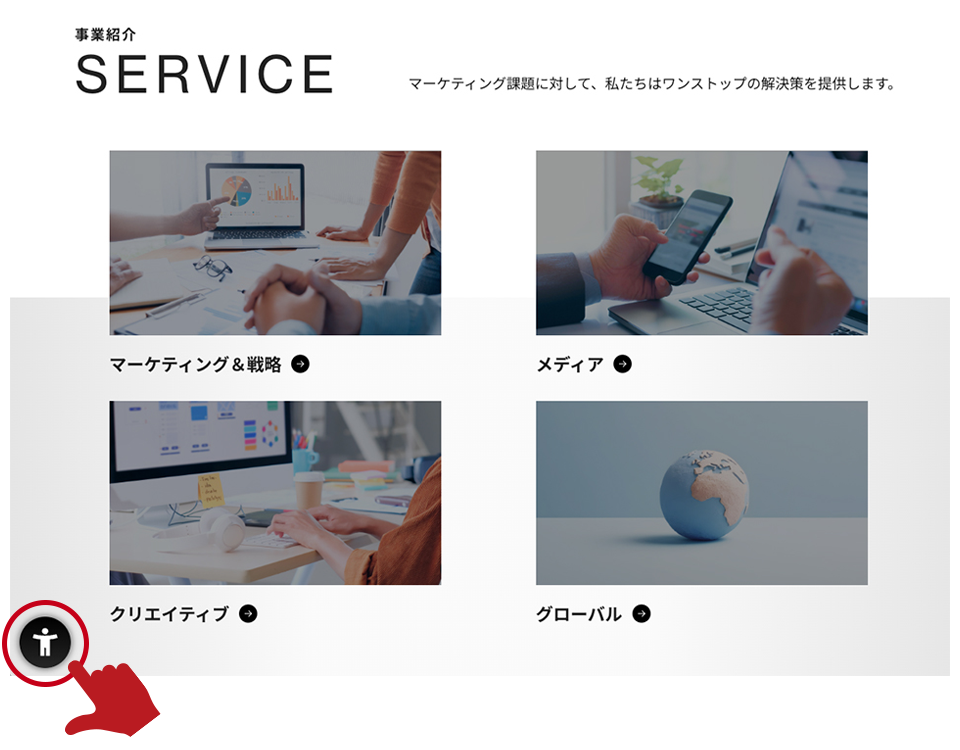 事業紹介
SERVICE

マーケティング課題に対して、私たちはワンストップの解決策を提供します。

マーケティング＆戦略

メディア

クリエイティブ

グローバル